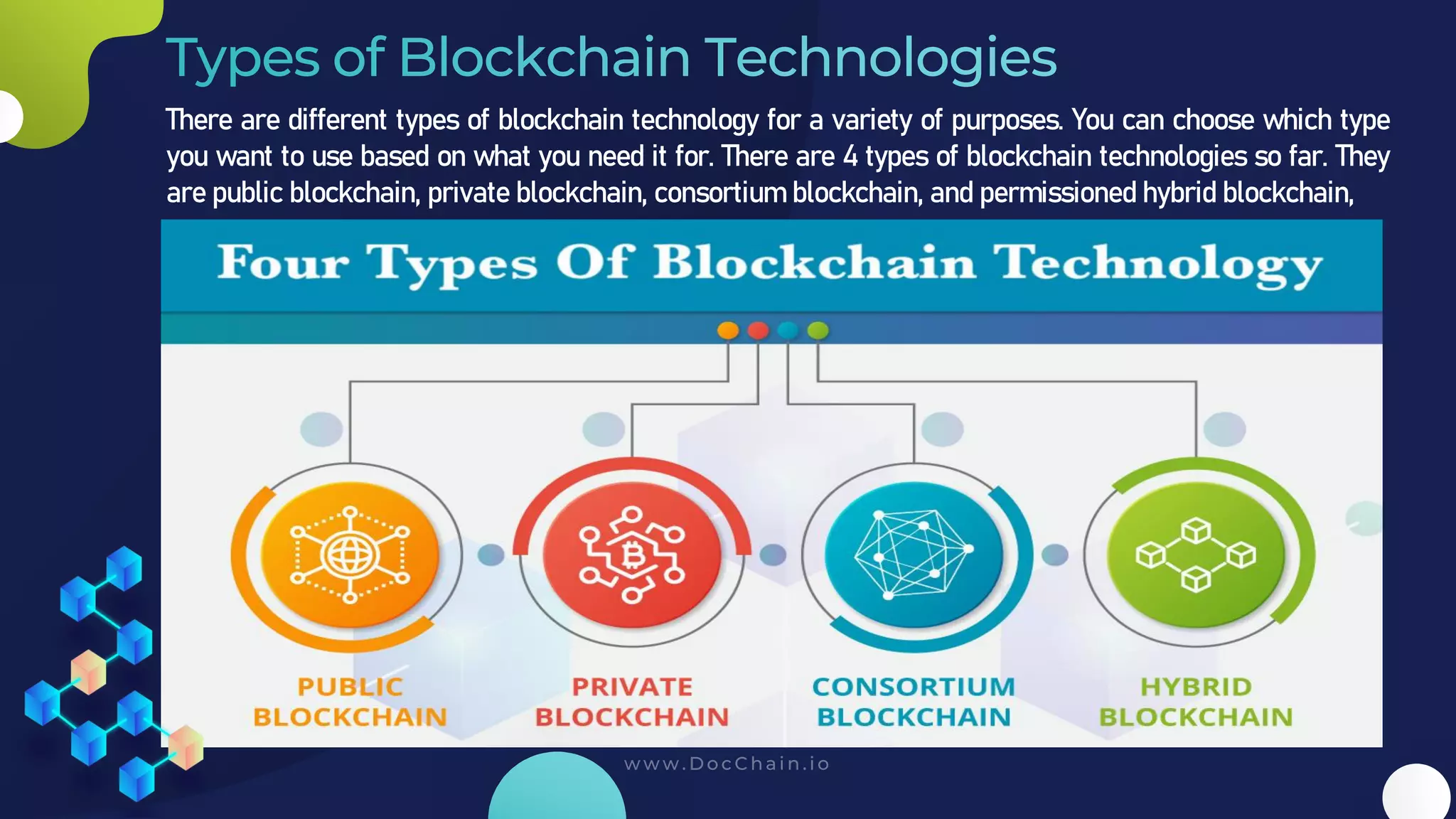 Types of Blockchain Technologies

There are different types of blockchain technology for a variety of purposes. You can choose which type you want to use based on what you need it for. There are 4 types of blockchain technologies so far. They are public blockchain, private blockchain, consortium blockchain, and permissioned hybrid blockchain,

Four Types Of Blockchain Technology

PUBLIC BLOCKCHAIN

PRIVATE BLOCKCHAIN

CONSORTIUM BLOCKCHAIN

HYBRID BLOCKCHAIN

www.DocChain.io